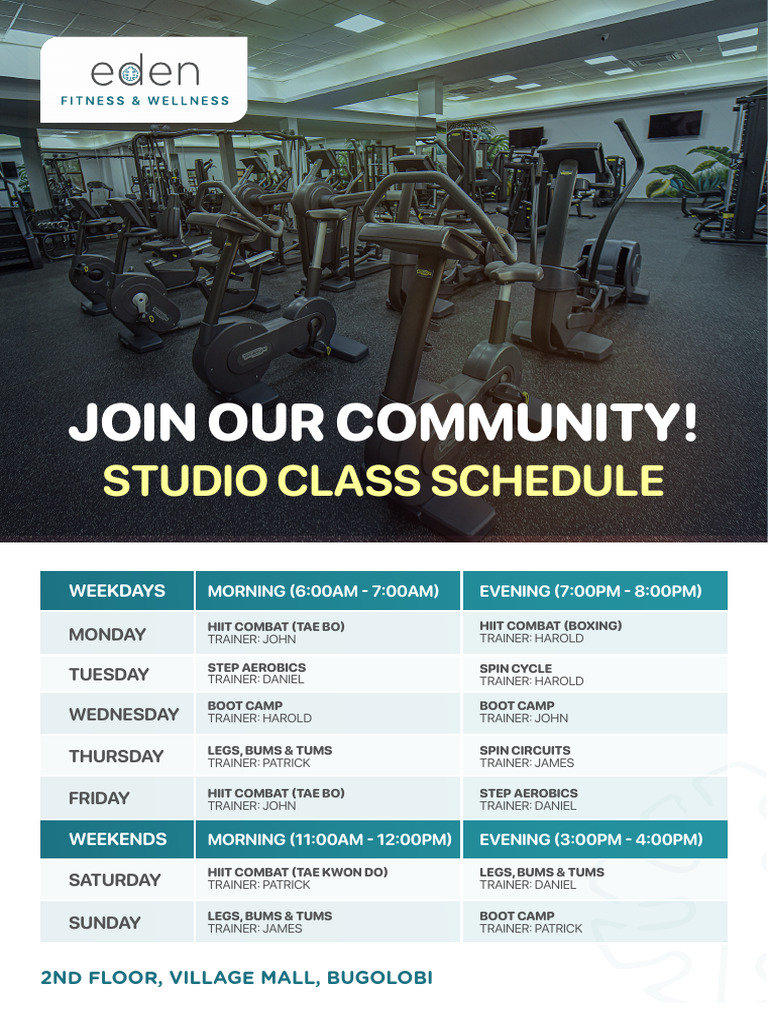 eden
FITNESS & WELLNESS

JOIN OUR COMMUNITY!
STUDIO CLASS SCHEDULE

| WEEKDAYS | MORNING (6:00AM - 7:00AM) | EVENING (7:00PM - 8:00PM) |
|---|---|---|
| MONDAY | HIIT COMBAT (TAE BO) TRAINER: JOHN | HIIT COMBAT (BOXING) TRAINER: HAROLD |
| TUESDAY | STEP AEROBICS TRAINER: DANIEL | SPIN CYCLE TRAINER: HAROLD |
| WEDNESDAY | BOOT CAMP TRAINER: HAROLD | BOOT CAMP TRAINER: JOHN |
| THURSDAY | LEGS, BUMS & TUMS TRAINER: PATRICK | SPIN CIRCUITS TRAINER: JAMES |
| FRIDAY | HIIT COMBAT (TAE BO) TRAINER: JOHN | STEP AEROBICS TRAINER: DANIEL |
| WEEKENDS | MORNING (11:00AM - 12:00PM) | EVENING (3:00PM - 4:00PM) |
| SATURDAY | HIIT COMBAT (TAE KWON DO) TRAINER: PATRICK | LEGS, BUMS & TUMS TRAINER: DANIEL |
| SUNDAY | LEGS, BUMS & TUMS TRAINER: JAMES | BOOT CAMP TRAINER: PATRICK |

2ND FLOOR, VILLAGE MALL, BUGOLOBI